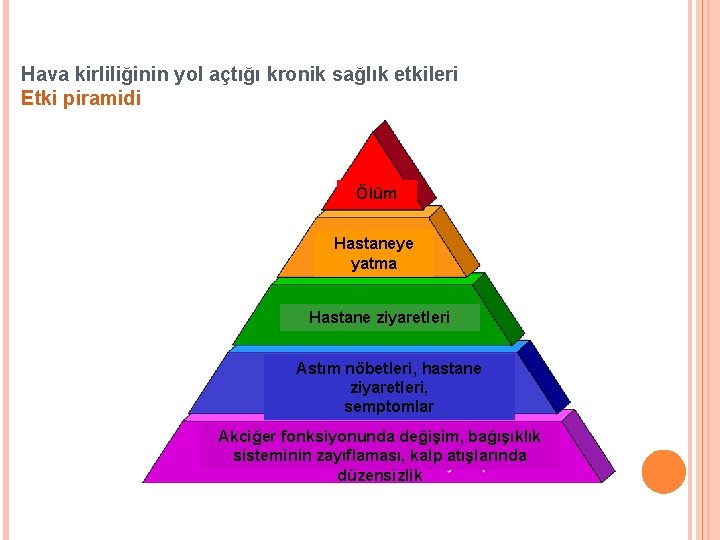 Hava kirliliğinin yol açtığı kronik sağlık etkileri
Etki piramidi

Ölüm

Hastaneye yatma

Hastane ziyaretleri

Astım nöbetleri, hastane ziyaretleri, semptomlar

Akciğer fonksiyonunda değişim, bağışıklık sisteminin zayıflaması, kalp atışlarında düzensizlik